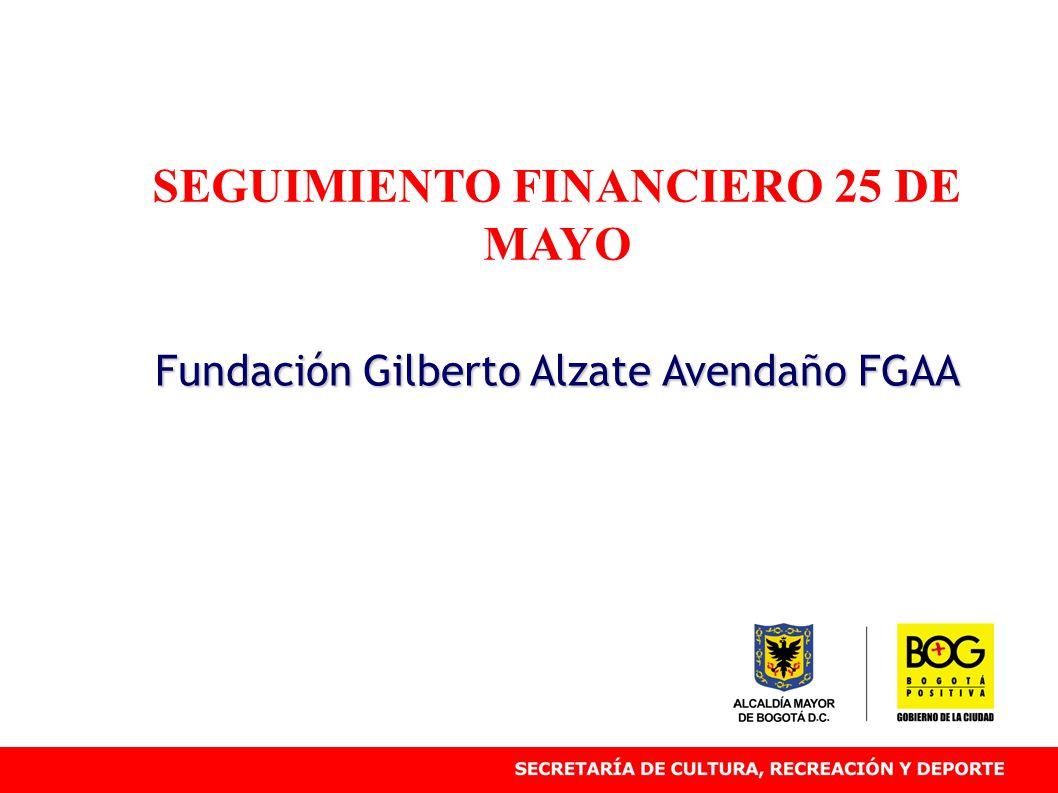 SEGUIMIENTO FINANCIERO 25 DE MAYO

Fundación Gilberto Alzate Avendaño FGAA

ALCALDÍA MAYOR DE BOGOTÁ D.C.

BOG
BOGOTÁ POSITIVA
GOBIERNO DE LA CIUDAD

SECRETARÍA DE CULTURA, RECREACIÓN Y DEPORTE